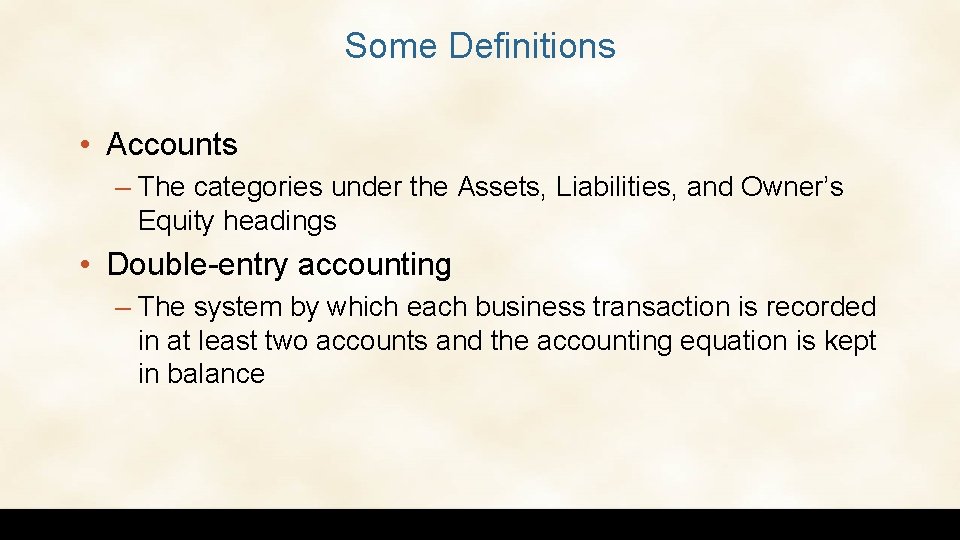 Some Definitions

• Accounts

– The categories under the Assets, Liabilities, and Owner’s Equity headings

• Double-entry accounting

– The system by which each business transaction is recorded in at least two accounts and the accounting equation is kept in balance